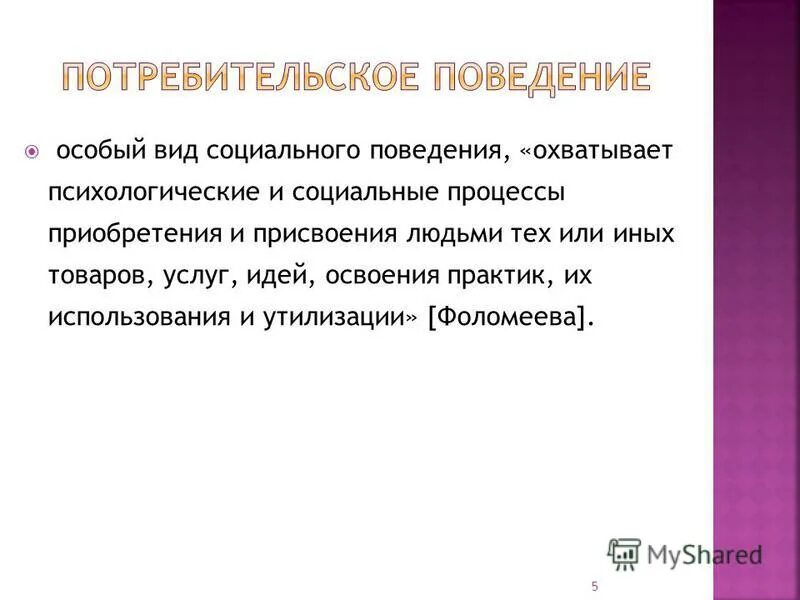 ПОТРЕБИТЕЛЬСКОЕ ПОВЕДЕНИЕ

особый вид социального поведения, «охватывает психологические и социальные процессы приобретения и присвоения людьми тех или иных товаров, услуг, идей, освоения практик, их использования и утилизации» [Фоломеева].

MyShared

5